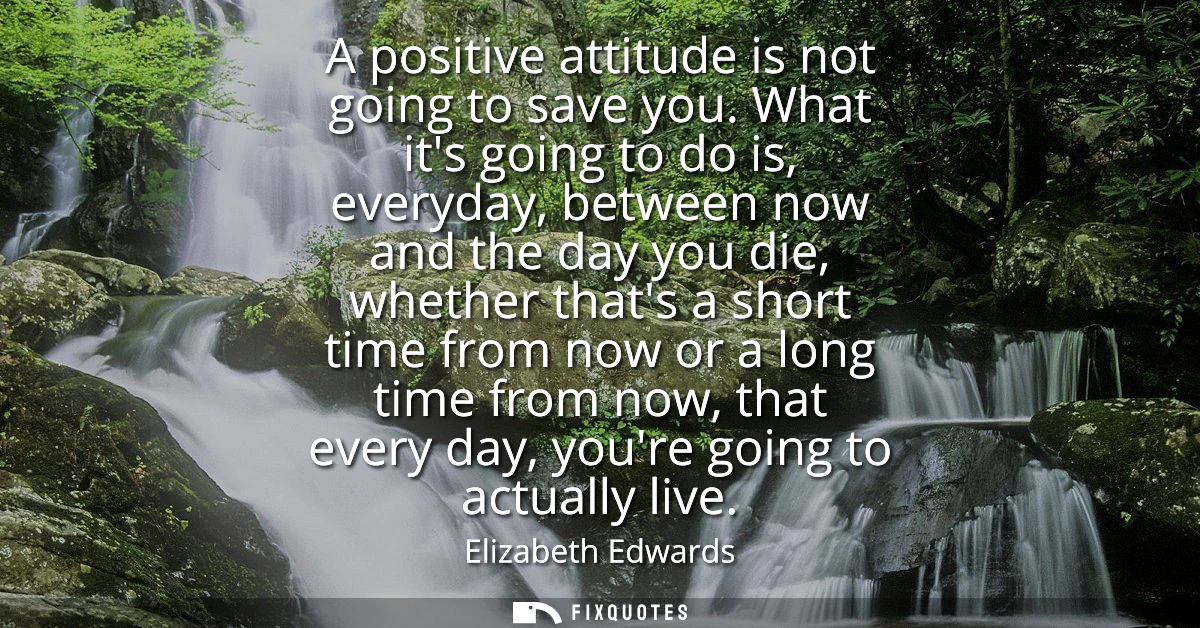 A positive attitude is not going to save you. What it's going to do is, everyday, between now and the day you die, whether that's a short time from now or a long time from now, that every day, you're going to actually live.

Elizabeth Edwards

FIXQUOTES